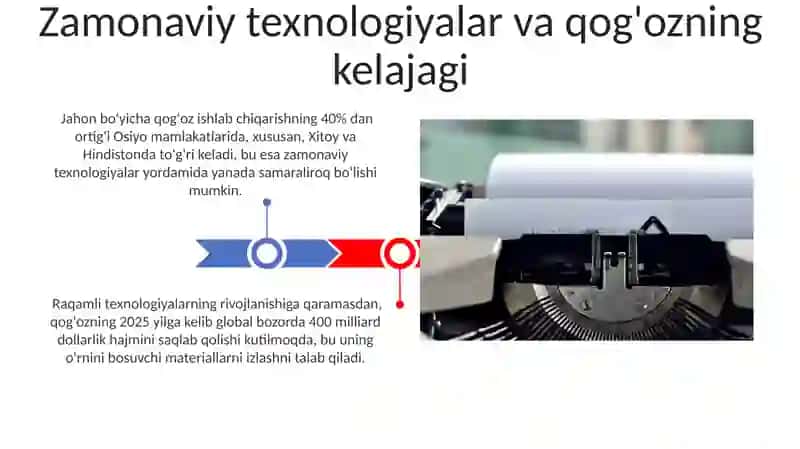 Zamonaviy texnologiyalar va qog'ozning kelajagi

Jahon bo'yicha qog'oz ishlab chiqarishning 40% dan ortig'i Osiyo mamlakatlarida, xususan, Xitoy va Hindistonda to'g'ri keladi, bu esa zamonaviy texnologiyalar yordamida yanada samaraliroq bo'lishi mumkin.

Raqamli texnologiyalarning rivojlanishiga qaramasdan, qog'ozning 2025 yilga kelib global bozorda 400 milliard dollarlik hajmini saqlab qolishi kutilmoqda, bu uning o'rnini bosuvchi materiallarni izlashni talab qiladi.